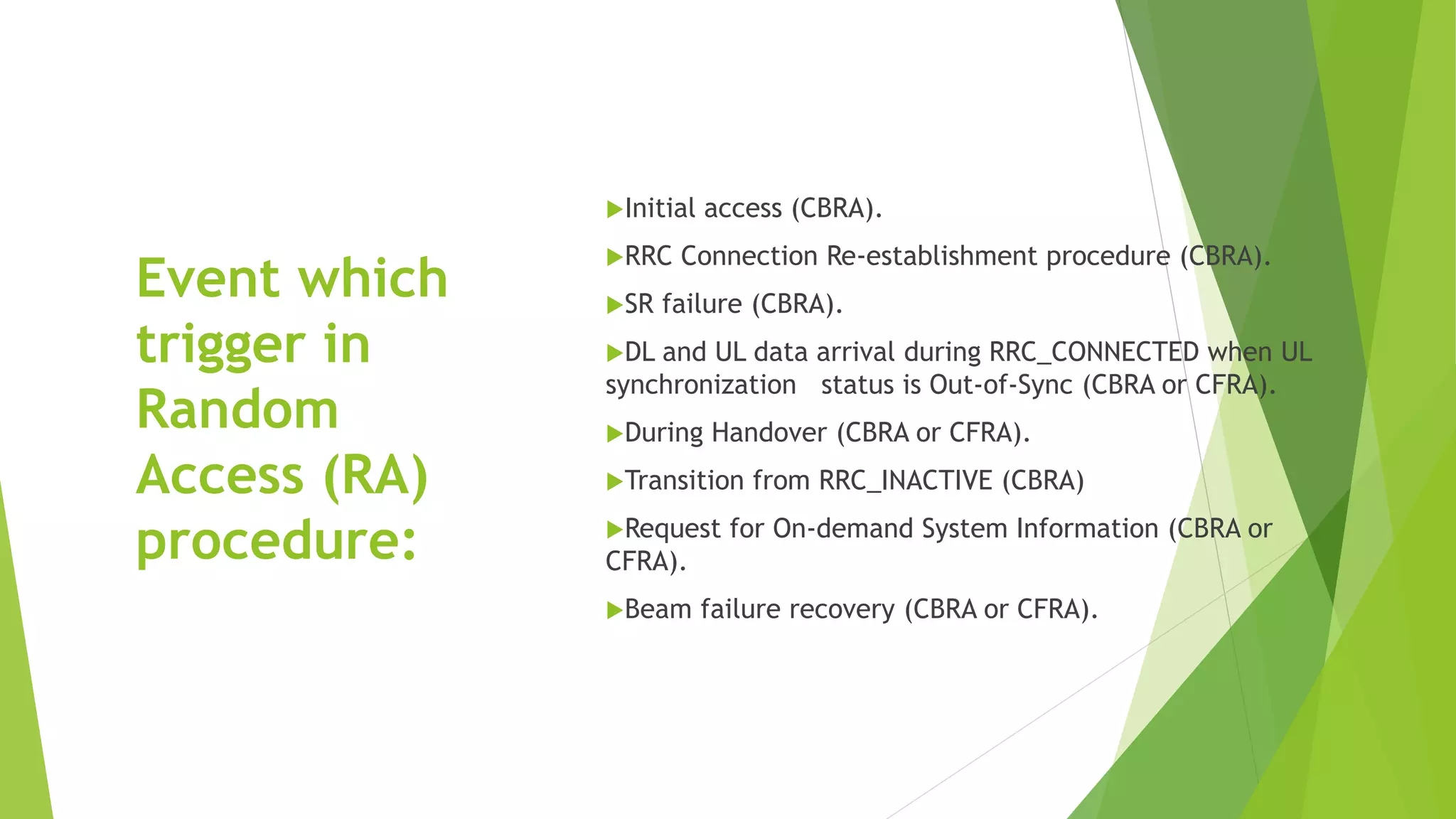 Event which trigger in Random Access (RA) procedure:

▶Initial access (CBRA).

▶RRC Connection Re-establishment procedure (CBRA).

▶SR failure (CBRA).

▶DL and UL data arrival during RRC_CONNECTED when UL synchronization status is Out-of-Sync (CBRA or CFRA).

▶During Handover (CBRA or CFRA).

▶Transition from RRC_INACTIVE (CBRA)

▶Request for On-demand System Information (CBRA or CFRA).

▶Beam failure recovery (CBRA or CFRA).